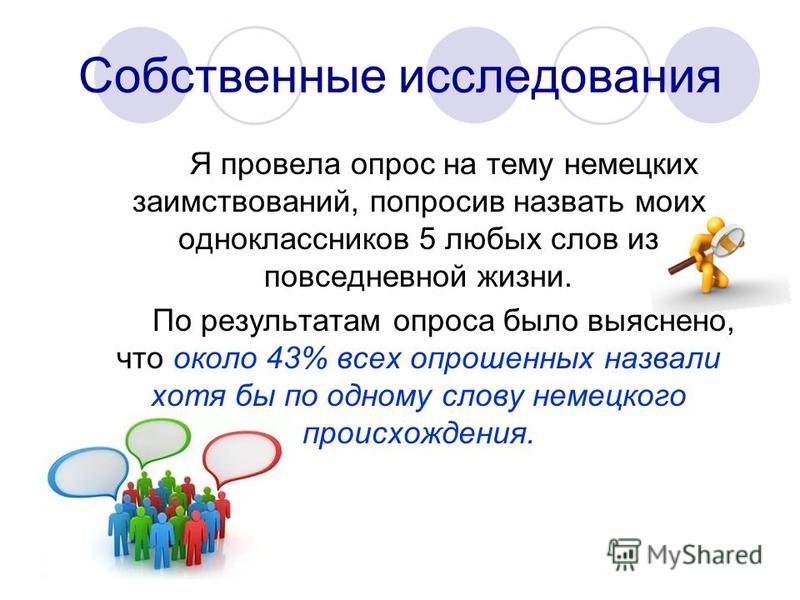 Собственные исследования

Я провела опрос на тему немецких заимствований, попросив назвать моих одноклассников 5 любых слов из повседневной жизни.

По результатам опроса было выяснено, что около 43% всех опрошенных назвали хотя бы по одному слову немецкого происхождения.

MyShared